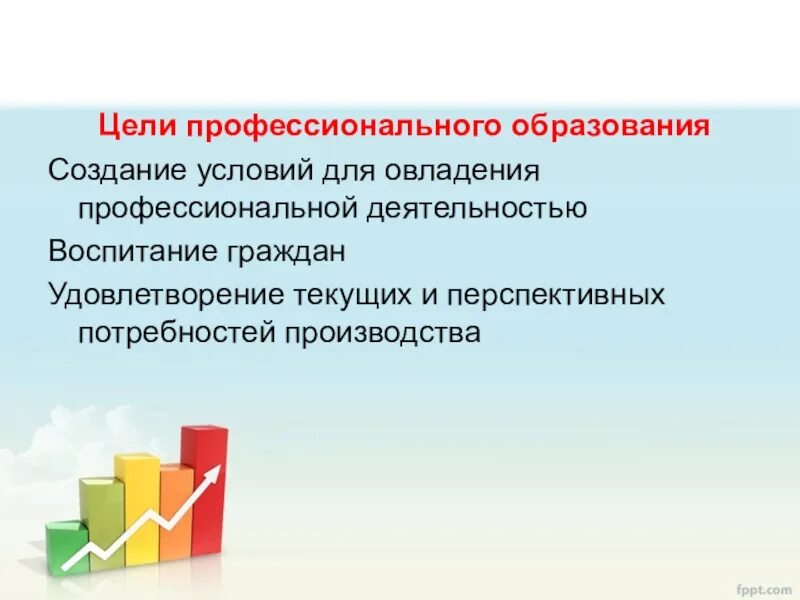 Цели профессионального образования

Создание условий для овладения профессиональной деятельностью

Воспитание граждан

Удовлетворение текущих и перспективных потребностей производства

fppt.com